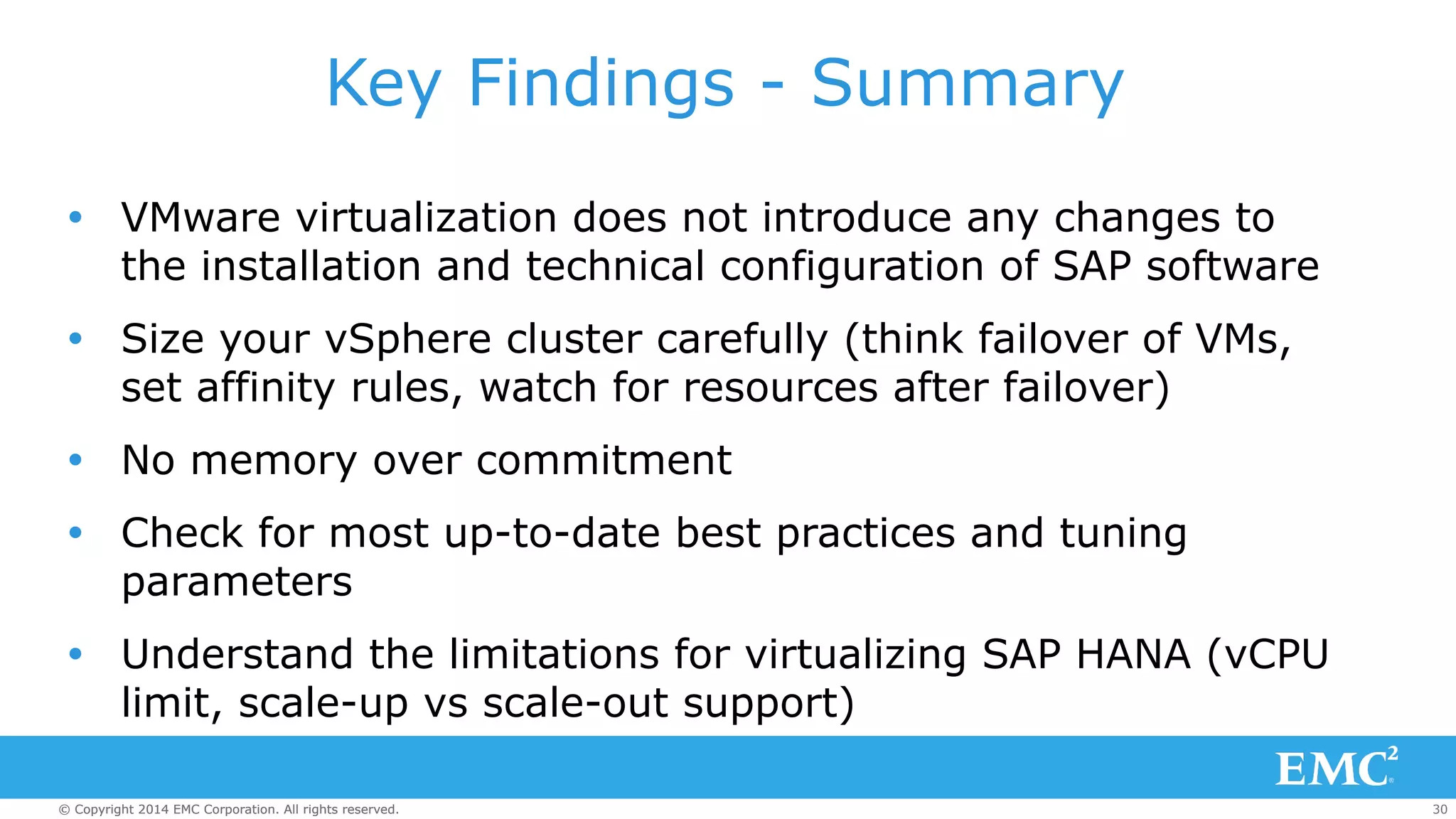 Key Findings - Summary

• VMware virtualization does not introduce any changes to the installation and technical configuration of SAP software

• Size your vSphere cluster carefully (think failover of VMs, set affinity rules, watch for resources after failover)

• No memory over commitment

• Check for most up-to-date best practices and tuning parameters

• Understand the limitations for virtualizing SAP HANA (vCPU limit, scale-up vs scale-out support)

EMC$^2$

© Copyright 2014 EMC Corporation. All rights reserved.

30